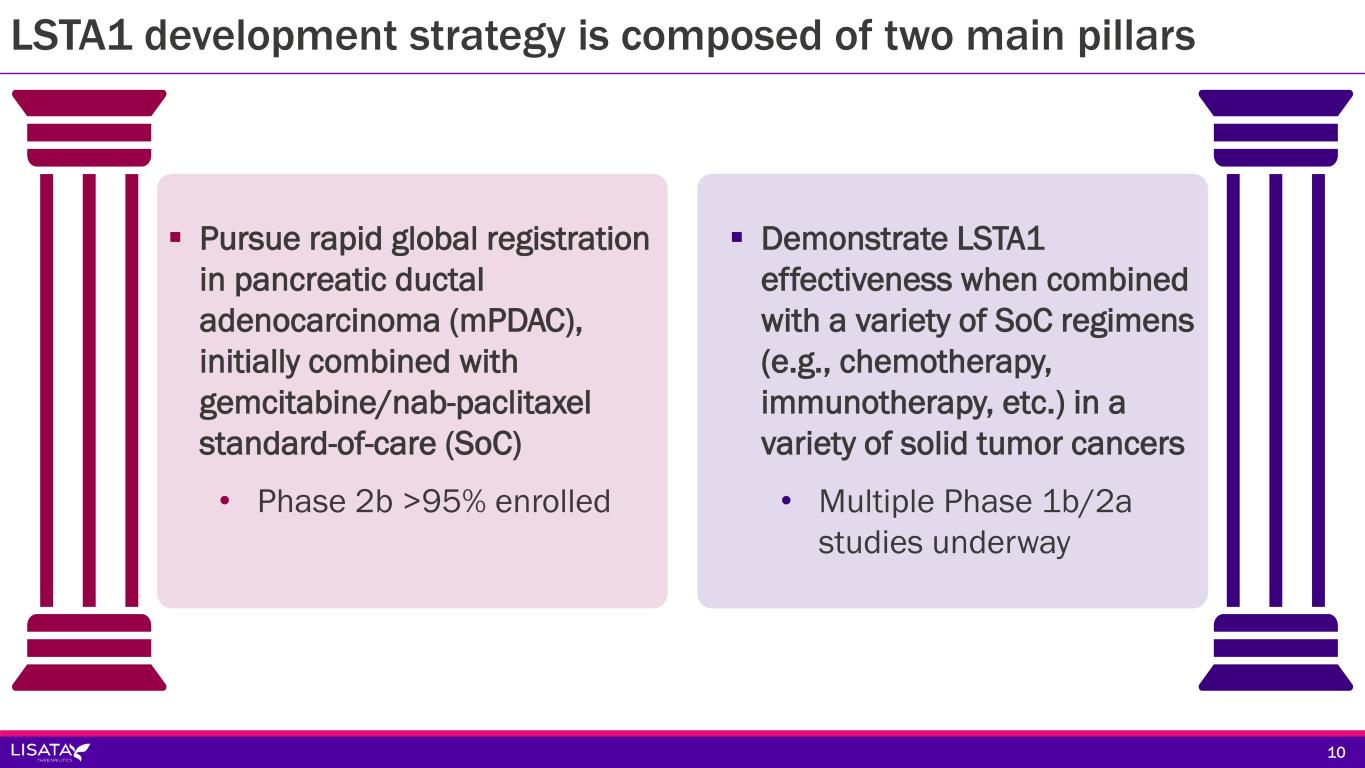 LSTA1 development strategy is composed of two main pillars

▪ Pursue rapid global registration in pancreatic ductal adenocarcinoma (mPDAC), initially combined with gemcitabine/nab-paclitaxel standard-of-care (SoC)

• Phase 2b >95% enrolled

▪ Demonstrate LSTA1 effectiveness when combined with a variety of SoC regimens (e.g., chemotherapy, immunotherapy, etc.) in a variety of solid tumor cancers

• Multiple Phase 1b/2a studies underway

LISATA THERAPEUTICS

10